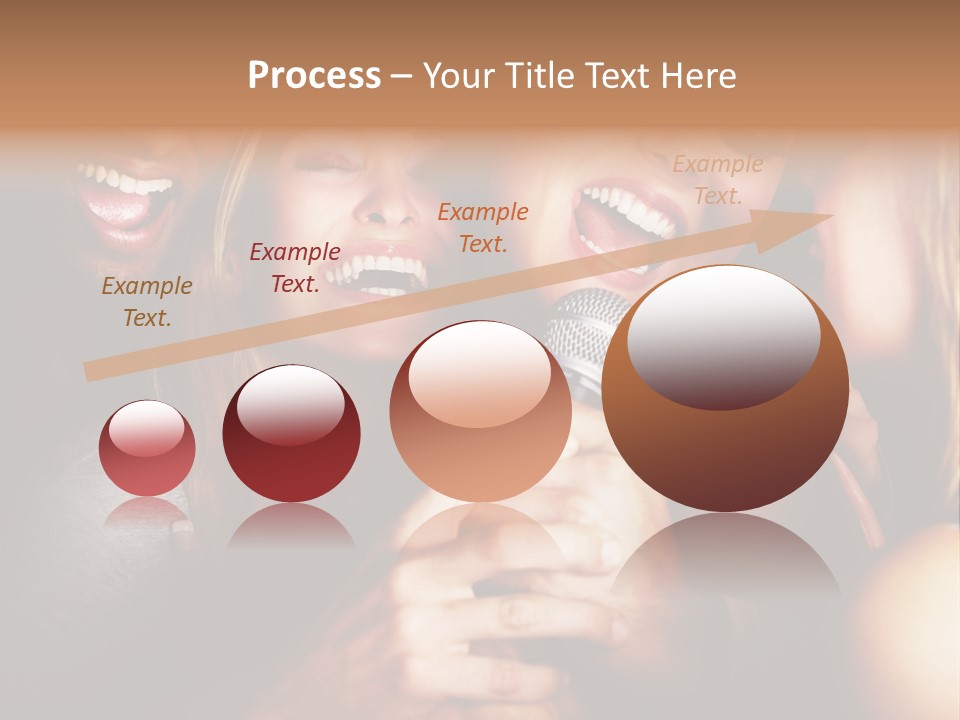 Process – Your Title Text Here

Example Text.

Example Text.

Example Text.

Example Text.